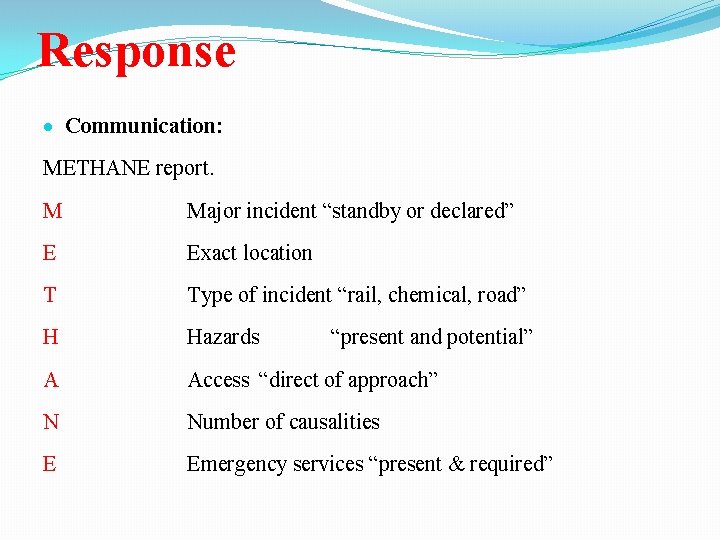 Response

• Communication:

METHANE report.

M Major incident “standby or declared”

E Exact location

T Type of incident “rail, chemical, road”

H Hazards “present and potential”

A Access “direct of approach”

N Number of causalities

E Emergency services “present & required”